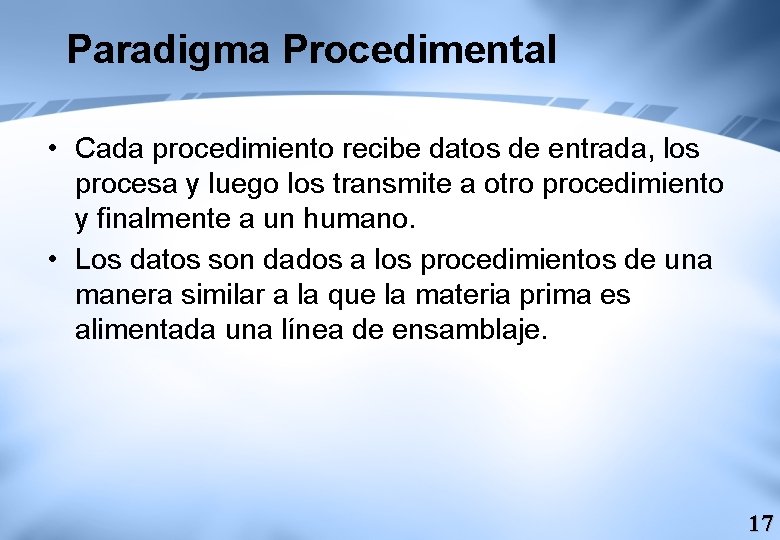 Paradigma Procedimental

• Cada procedimiento recibe datos de entrada, los procesa y luego los transmite a otro procedimiento y finalmente a un humano.

• Los datos son dados a los procedimientos de una manera similar a la que la materia prima es alimentada una línea de ensamblaje.

17